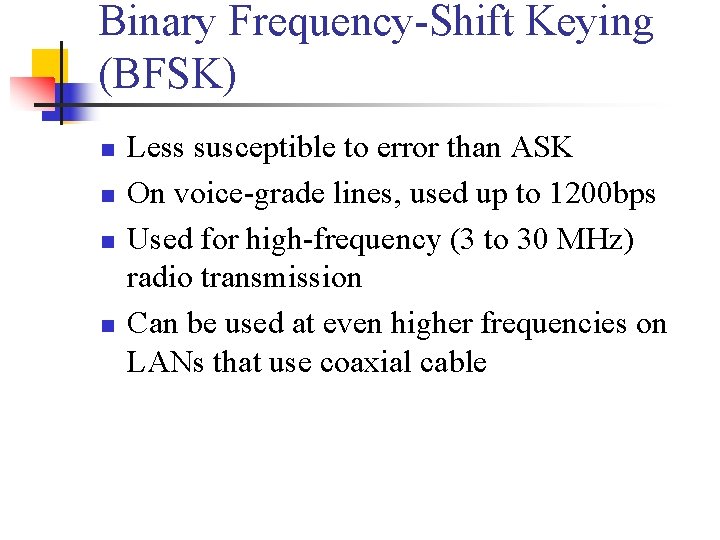 Binary Frequency-Shift Keying (BFSK)

- Less susceptible to error than ASK
- On voice-grade lines, used up to 1200bps
- Used for high-frequency (3 to 30 MHz) radio transmission
- Can be used at even higher frequencies on LANs that use coaxial cable